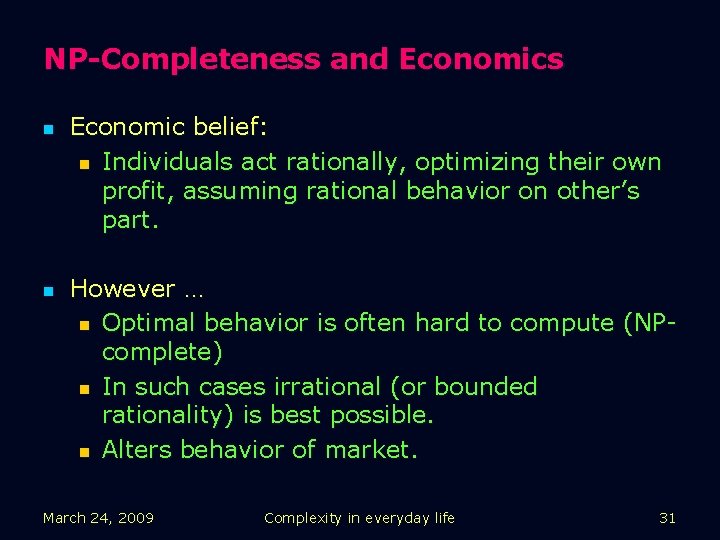 NP-Completeness and Economics

Economic belief:

Individuals act rationally, optimizing their own profit, assuming rational behavior on other's part.

However …

Optimal behavior is often hard to compute (NP-complete)

In such cases irrational (or bounded rationality) is best possible.

Alters behavior of market.

March 24, 2009

Complexity in everyday life

31